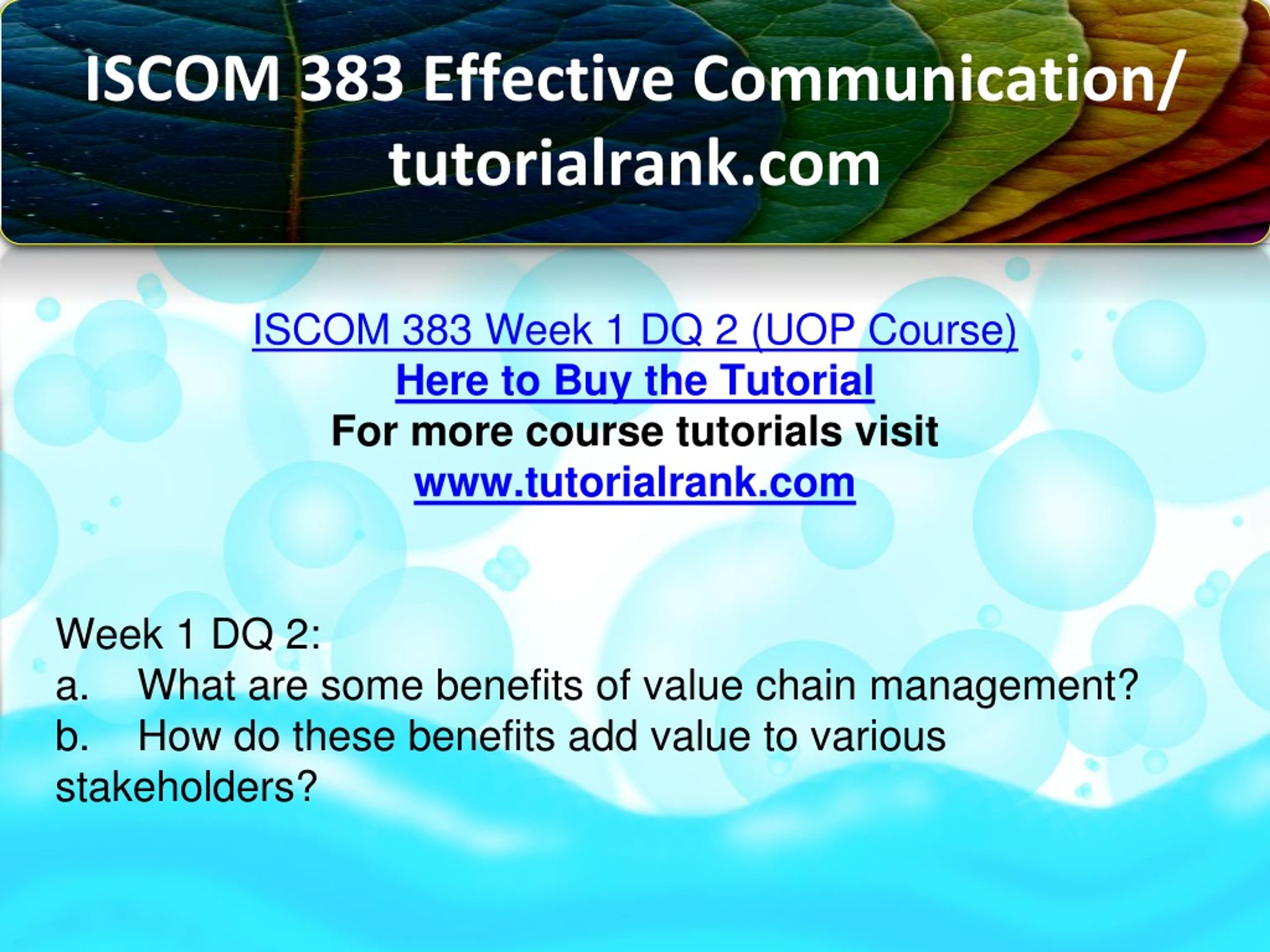 ISCOM 383 Effective Communication/ tutorialrank.com

ISCOM 383 Week 1 DQ 2 (UOP Course)
Here to Buy the Tutorial
For more course tutorials visit
www.tutorialrank.com

Week 1 DQ 2:
a. What are some benefits of value chain management?
b. How do these benefits add value to various stakeholders?